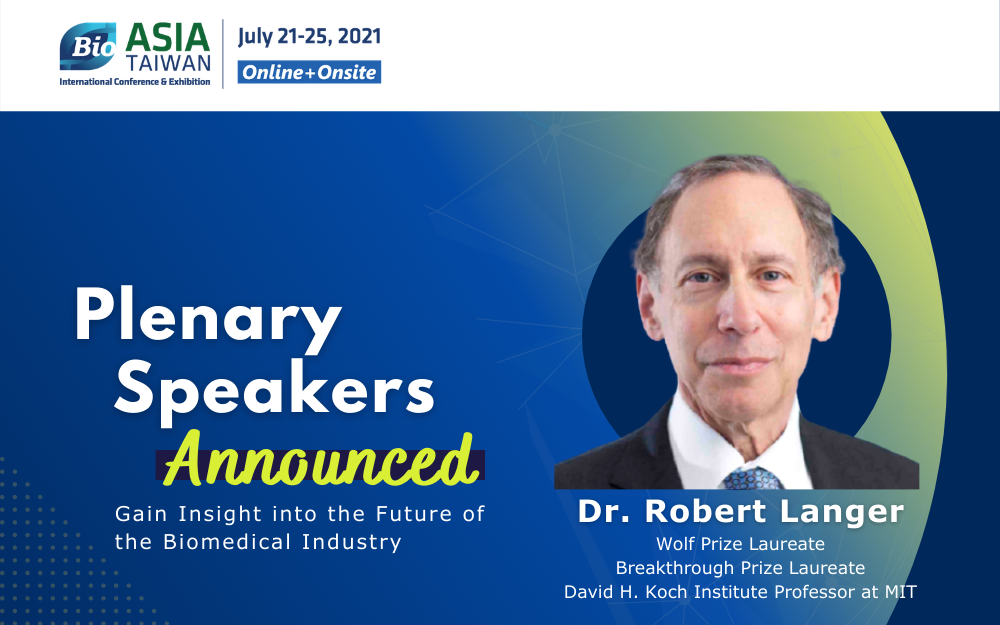 Bio ASIA TAIWAN
International Conference & Exhibition

July 21-25, 2021
Online+Onsite

Plenary Speakers
Announced

Gain Insight into the Future of the Biomedical Industry

Dr. Robert Langer
Wolf Prize Laureate
Breakthrough Prize Laureate
David H. Koch Institute Professor at MIT